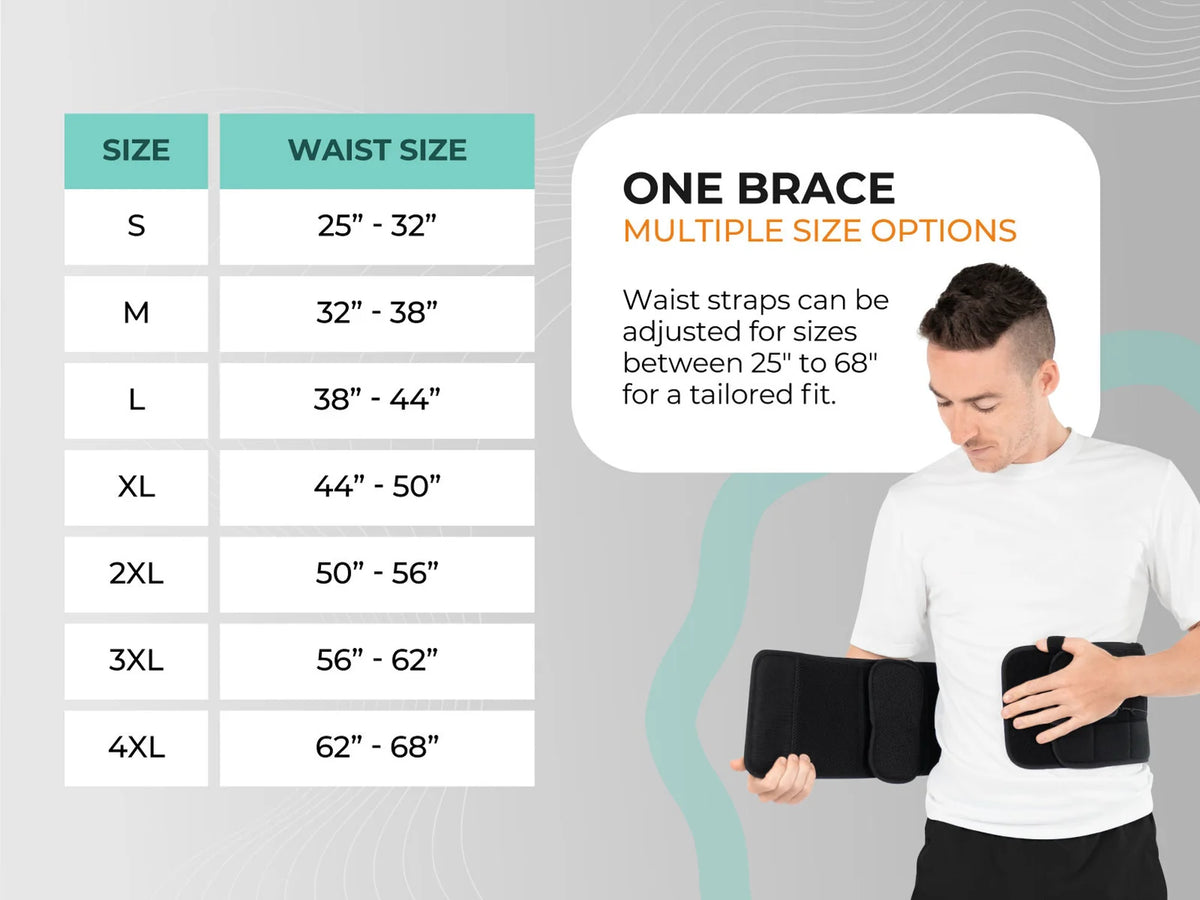 | SIZE | WAIST SIZE |
|---|---|
| S | 25” - 32” |
| M | 32” - 38” |
| L | 38” - 44” |
| XL | 44” - 50” |
| 2XL | 50” - 56” |
| 3XL | 56” - 62” |
| 4XL | 62” - 68” |

ONE BRACE
MULTIPLE SIZE OPTIONS

Waist straps can be adjusted for sizes between 25" to 68" for a tailored fit.